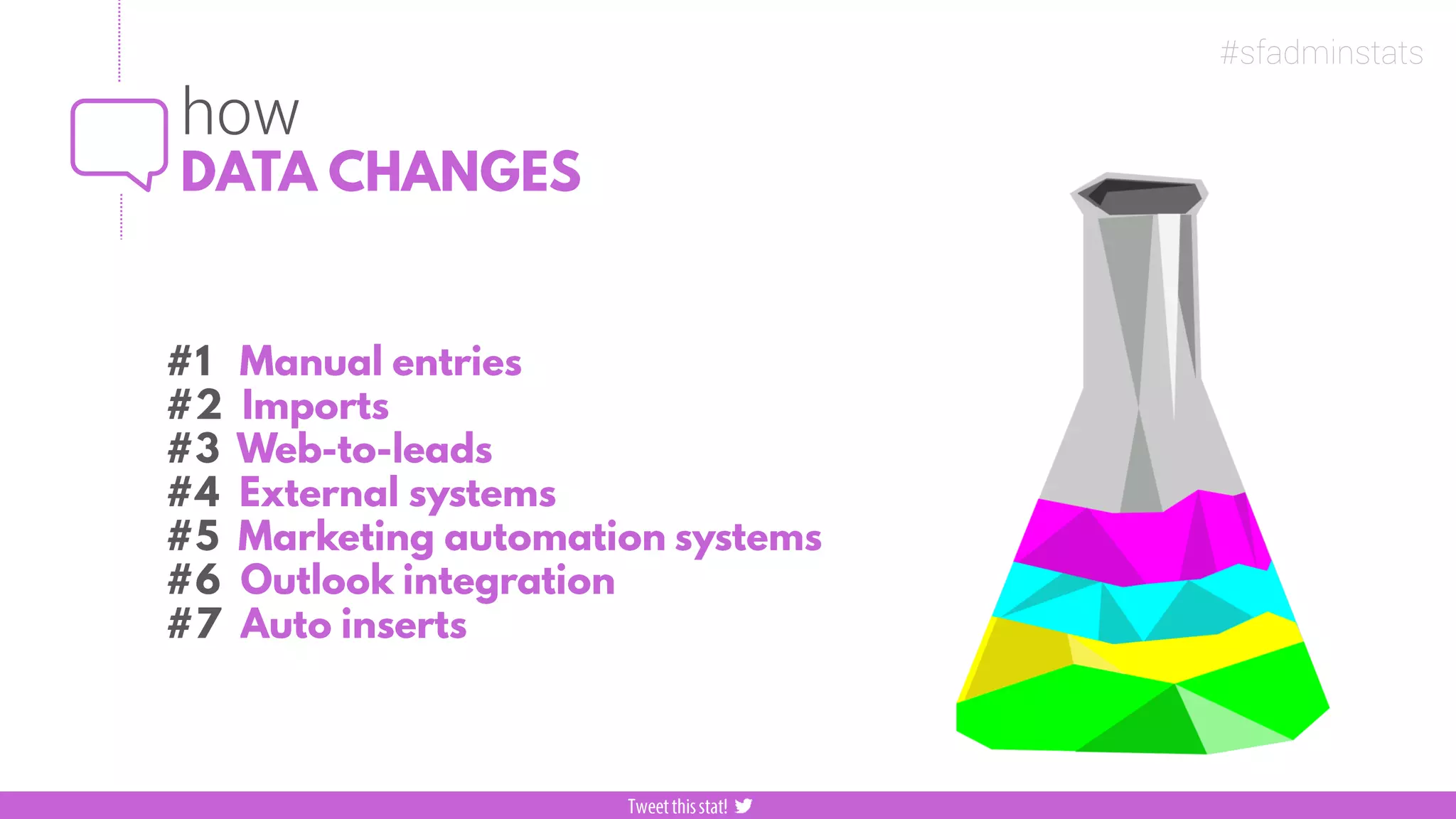 #sfadminstats

how
DATA CHANGES

#1 Manual entries
#2 Imports
#3 Web-to-leads
#4 External systems
#5 Marketing automation systems
#6 Outlook integration
#7 Auto inserts

Tweet this stat!